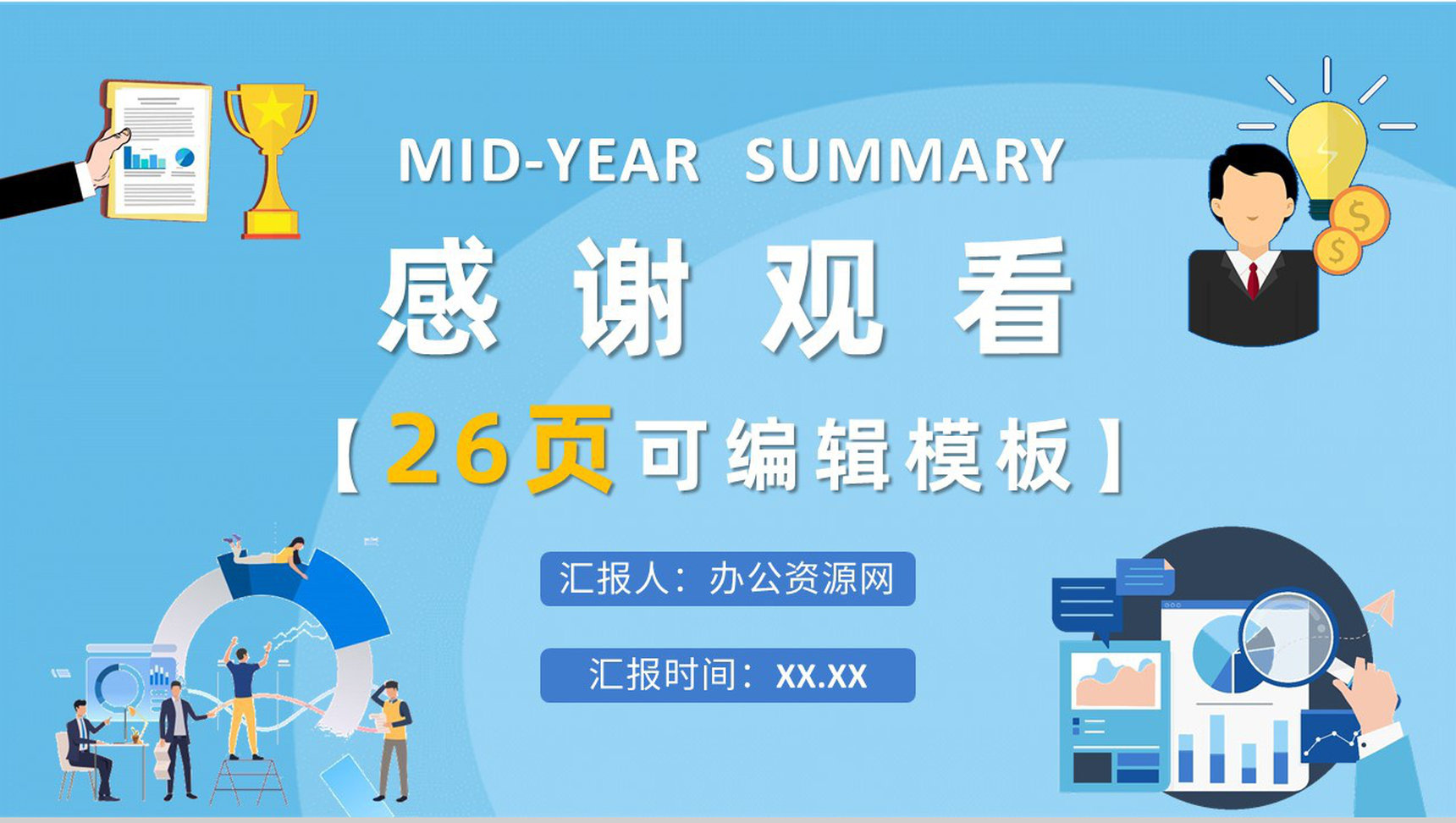 MID-YEAR SUMMARY

感谢观看

【26页可编辑模板】

汇报人：办公资源网

汇报时间：XX.XX